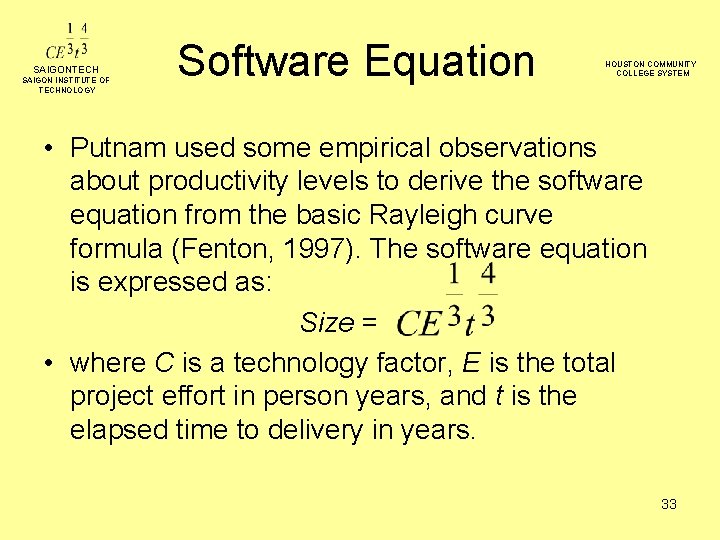 $CE^{\frac{1}{3}}t^{\frac{4}{3}}$

SAIGONTECH
SAIGON INSTITUTE OF TECHNOLOGY

Software Equation

HOUSTON COMMUNITY COLLEGE SYSTEM

• Putnam used some empirical observations about productivity levels to derive the software equation from the basic Rayleigh curve formula (Fenton, 1997). The software equation is expressed as:

Size = $CE^{\frac{1}{3}}t^{\frac{4}{3}}$

• where C is a technology factor, E is the total project effort in person years, and t is the elapsed time to delivery in years.

33